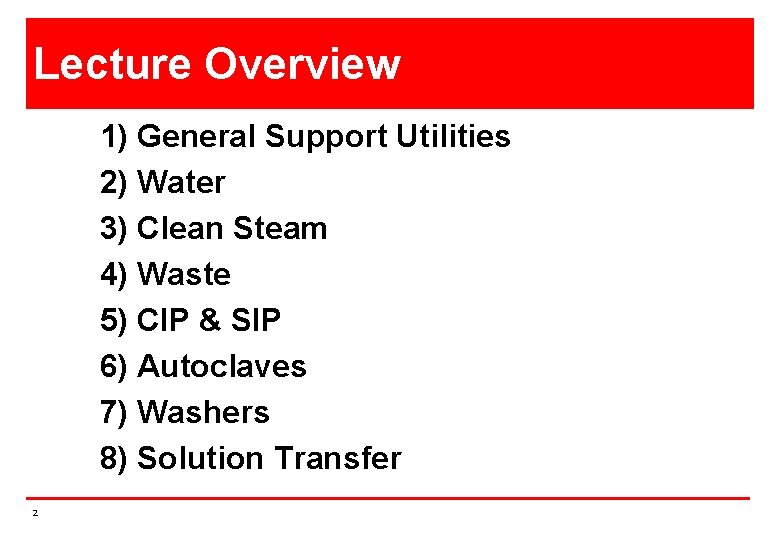 Lecture Overview

1) General Support Utilities
2) Water
3) Clean Steam
4) Waste
5) CIP & SIP
6) Autoclaves
7) Washers
8) Solution Transfer

2